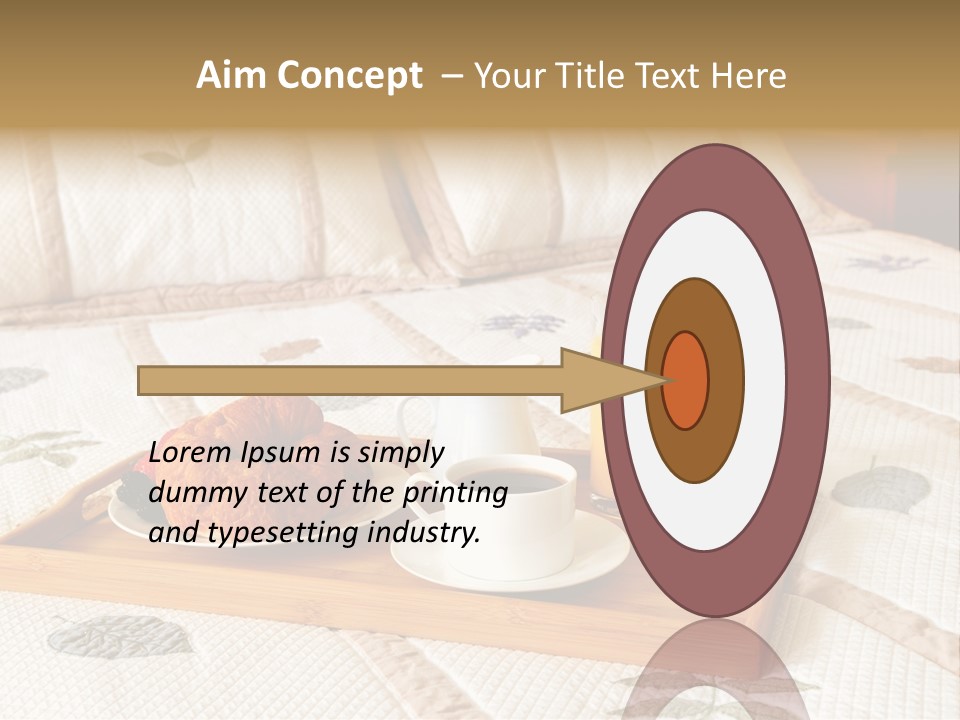 Aim Concept – Your Title Text Here

Lorem Ipsum is simply dummy text of the printing and typesetting industry.